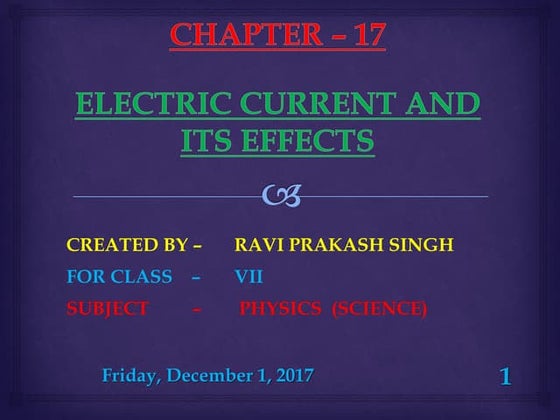 CHAPTER – 17

ELECTRIC CURRENT AND ITS EFFECTS

CREATED BY – RAVI PRAKASH SINGH

FOR CLASS – VII

SUBJECT – PHYSICS (SCIENCE)

Friday, December 1, 2017

1